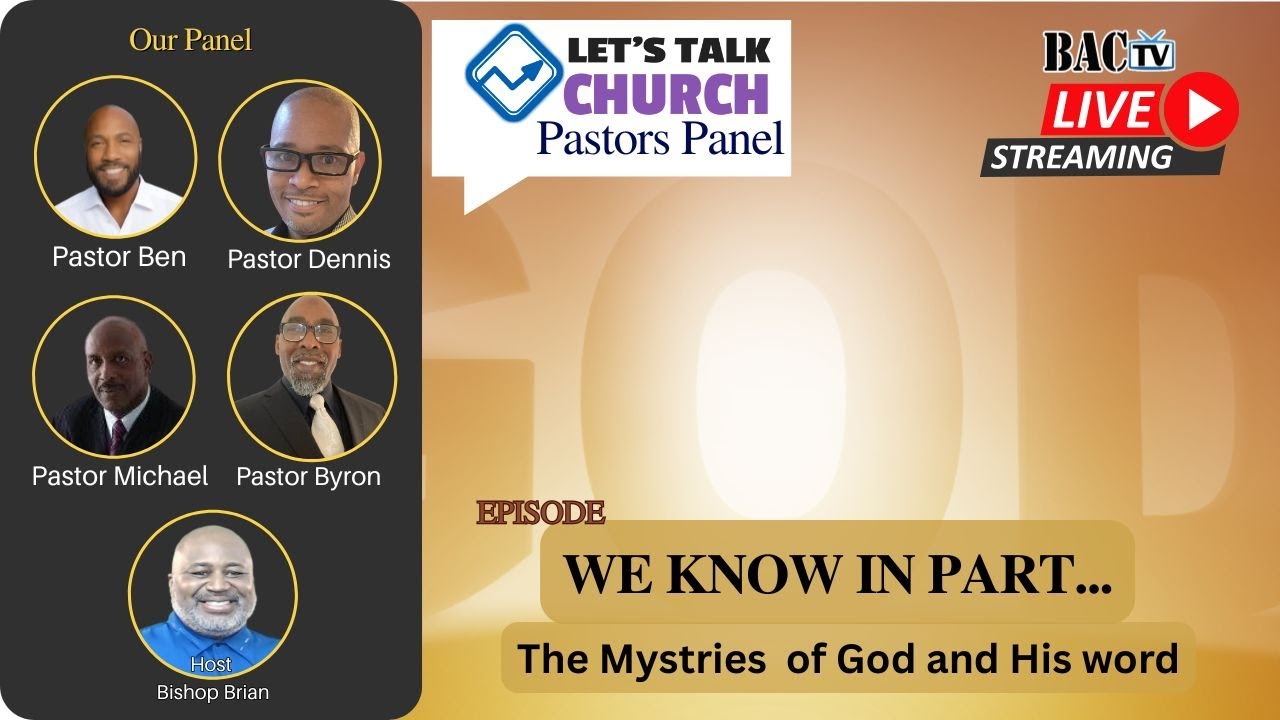 Our Panel

Pastor Ben

Pastor Dennis

Pastor Michael

Pastor Byron

Host
Bishop Brian

LET'S TALK CHURCH
Pastors Panel

BAC TV
LIVE
STREAMING

GOD

EPISODE

WE KNOW IN PART...

The Mystries of God and His word